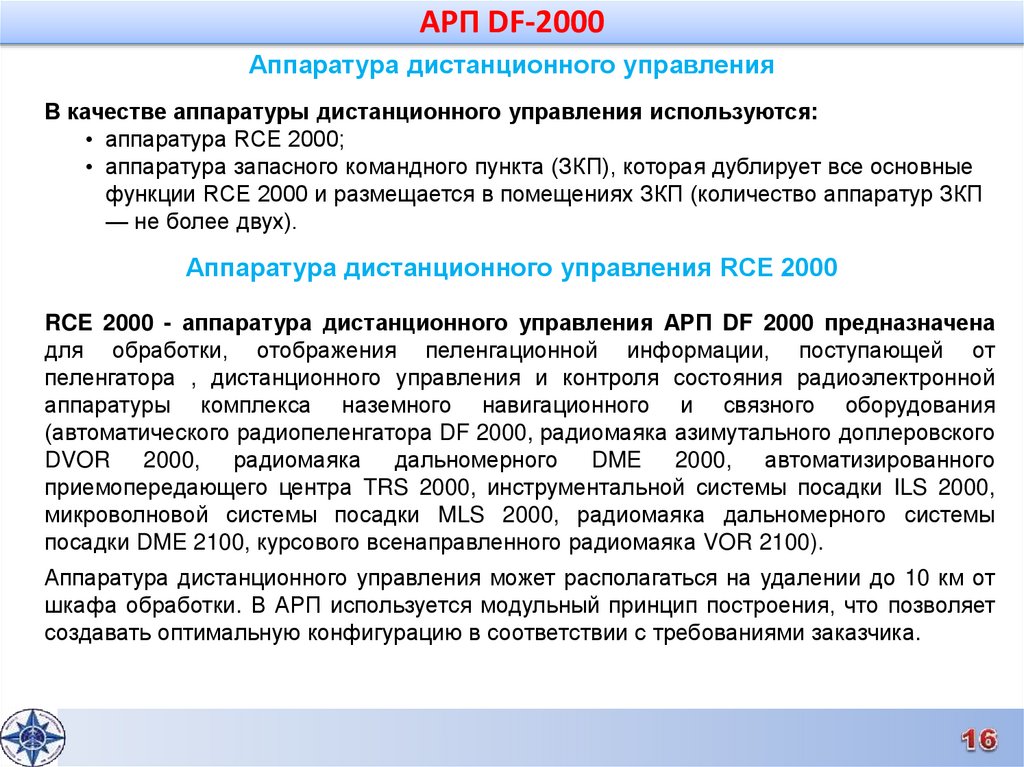 АРП DF-2000

Аппаратура дистанционного управления

В качестве аппаратуры дистанционного управления используются:
• аппаратура RCE 2000;
• аппаратура запасного командного пункта (ЗКП), которая дублирует все основные функции RCE 2000 и размещается в помещениях ЗКП (количество аппаратур ЗКП — не более двух).

Аппаратура дистанционного управления RCE 2000

RCE 2000 - аппаратура дистанционного управления АРП DF 2000 предназначена для обработки, отображения пеленгационной информации, поступающей от пеленгатора , дистанционного управления и контроля состояния радиоэлектронной аппаратуры комплекса наземного навигационного и связного оборудования (автоматического радиопеленгатора DF 2000, радиомаяка азимутального доплеровского DVOR 2000, радиомаяка дальномерного DME 2000, автоматизированного приемопередающего центра TRS 2000, инструментальной системы посадки ILS 2000, микроволновой системы посадки MLS 2000, радиомаяка дальномерного системы посадки DME 2100, курсового всенаправленного радиомаяка VOR 2100).

Аппаратура дистанционного управления может располагаться на удалении до 10 км от шкафа обработки. В АРП используется модульный принцип построения, что позволяет создавать оптимальную конфигурацию в соответствии с требованиями заказчика.

16